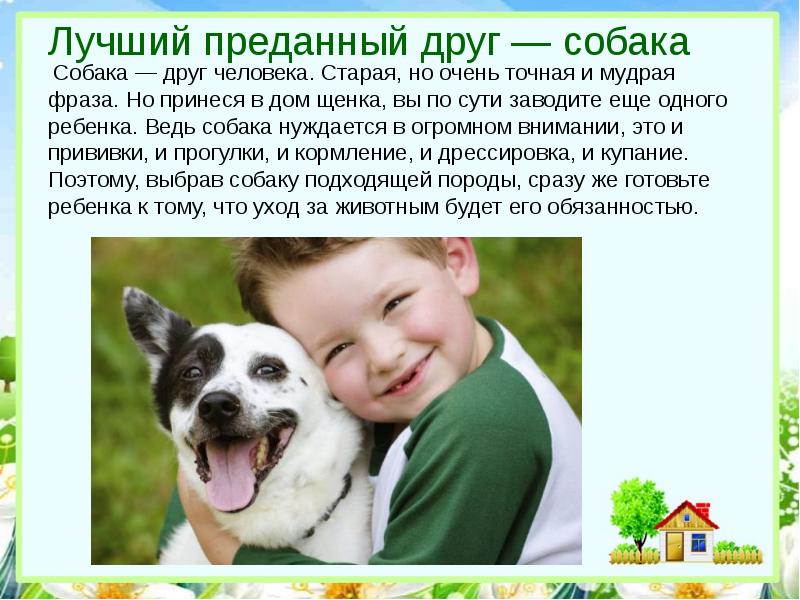 Лучший преданный друг — собака

Собака — друг человека. Старая, но очень точная и мудрая фраза. Но принеся в дом щенка, вы по сути заводите еще одного ребенка. Ведь собака нуждается в огромном внимании, это и прививки, и прогулки, и кормление, и дрессировка, и купание. Поэтому, выбрав собаку подходящей породы, сразу же готовьте ребенка к тому, что уход за животным будет его обязанностью.